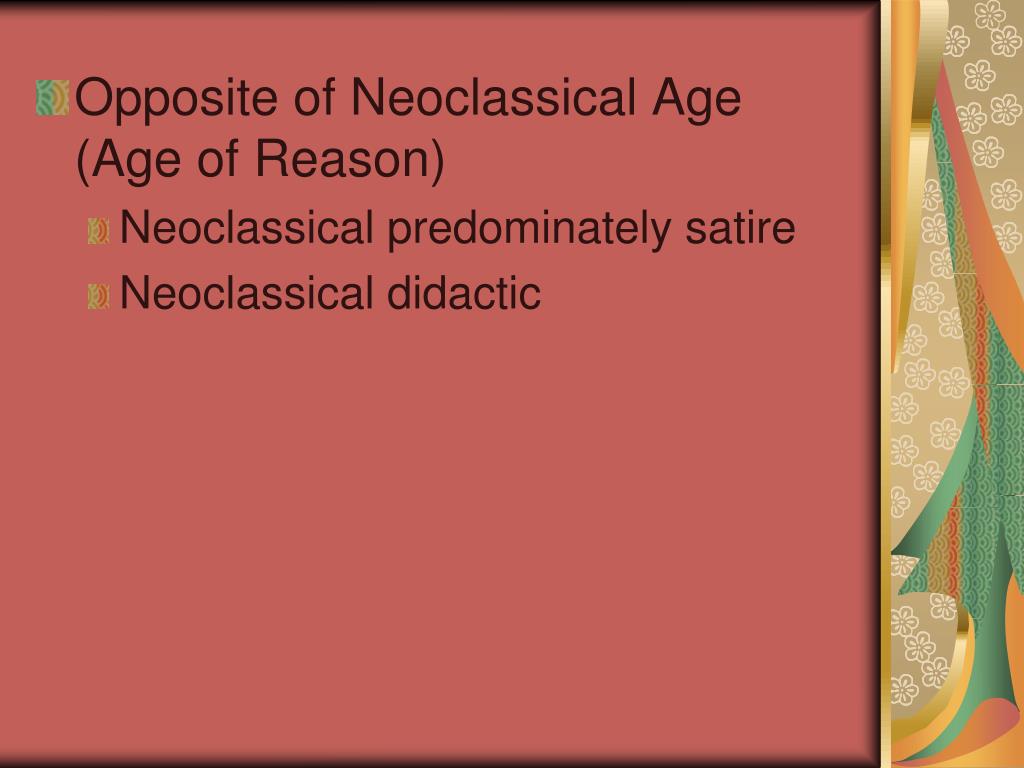 Opposite of Neoclassical Age (Age of Reason)

Neoclassical predominately satire

Neoclassical didactic